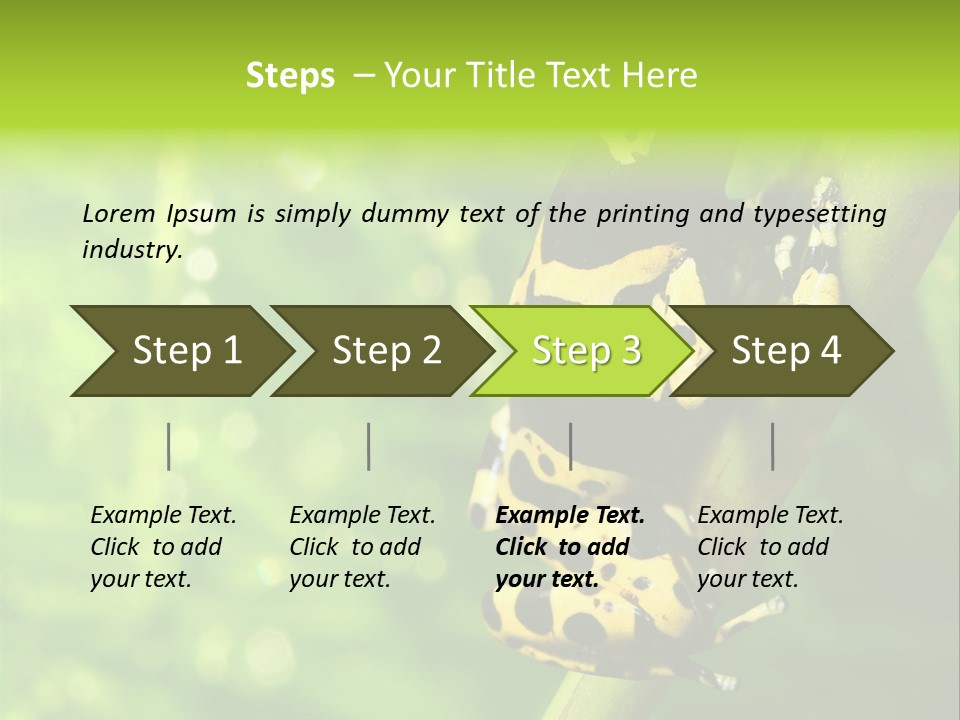 Steps – Your Title Text Here

Lorem Ipsum is simply dummy text of the printing and typesetting industry.

Step 1

Step 2

Step 3

Step 4

Example Text. Click to add your text.

Example Text. Click to add your text.

Example Text. Click to add your text.

Example Text. Click to add your text.